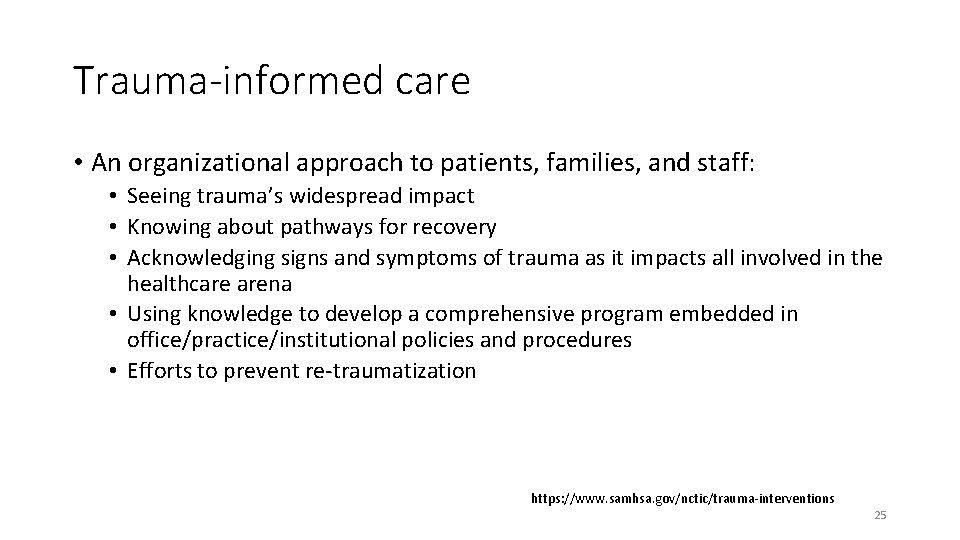 Trauma-informed care

• An organizational approach to patients, families, and staff:
 • Seeing trauma's widespread impact
 • Knowing about pathways for recovery
 • Acknowledging signs and symptoms of trauma as it impacts all involved in the healthcare arena
 • Using knowledge to develop a comprehensive program embedded in office/practice/institutional policies and procedures
 • Efforts to prevent re-traumatization

https://www.samhsa.gov/nctic/trauma-interventions

25